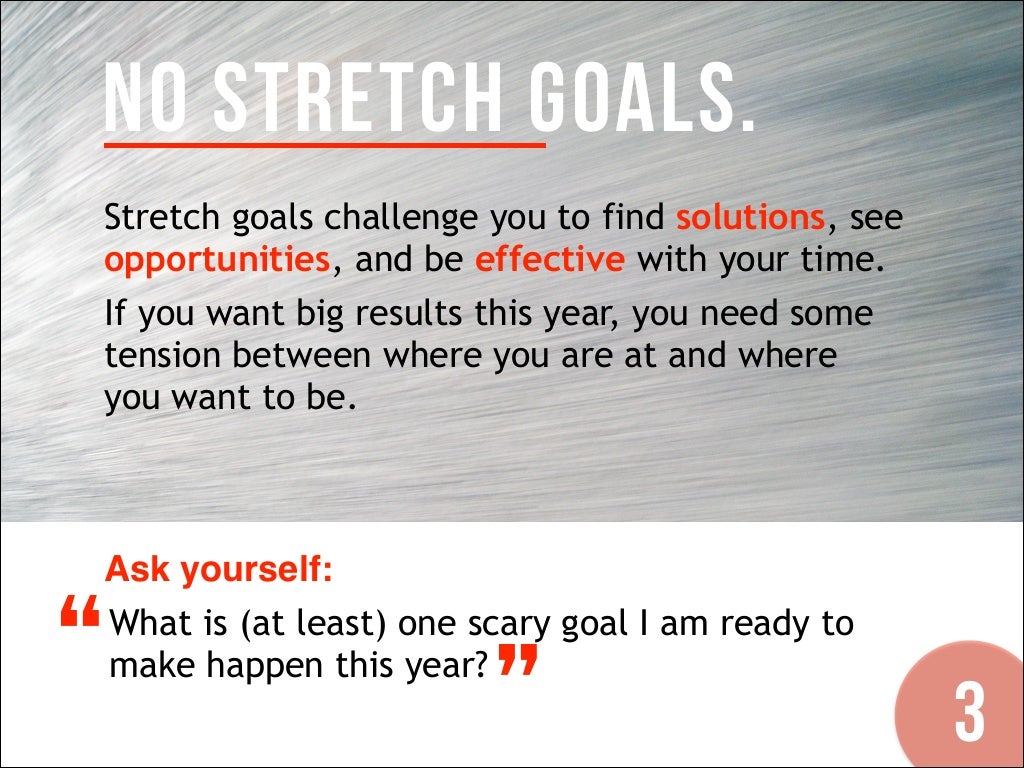 NO STRETCH GOALS.

Stretch goals challenge you to find solutions, see opportunities, and be effective with your time.

If you want big results this year, you need some tension between where you are at and where you want to be.

Ask yourself:

“What is (at least) one scary goal I am ready to make happen this year?”

3